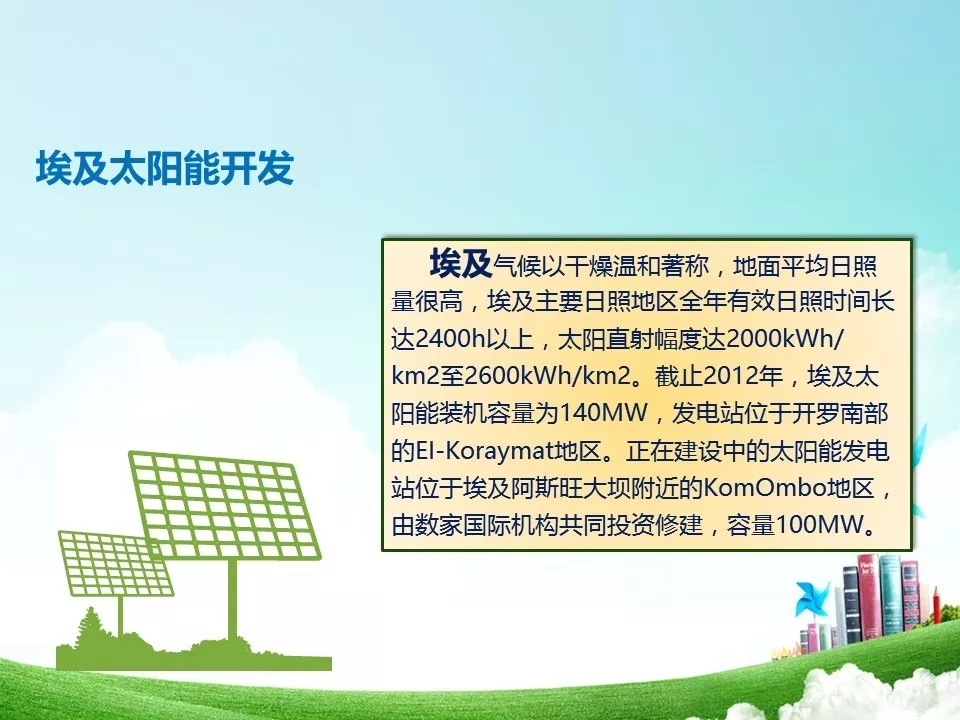 埃及太阳能开发

埃及气候以干燥温和著称，地面平均日照量很高，埃及主要日照地区全年有效日照时间长达2400h以上，太阳直射幅度达2000kWh/km2至2600kWh/km2。截止2012年，埃及太阳能装机容量为140MW，发电站位于开罗南部的El-Koraymat地区。正在建设中的太阳能发电站位于埃及阿斯旺大坝附近的KomOmbo地区，由数家国际机构共同投资修建，容量100MW。